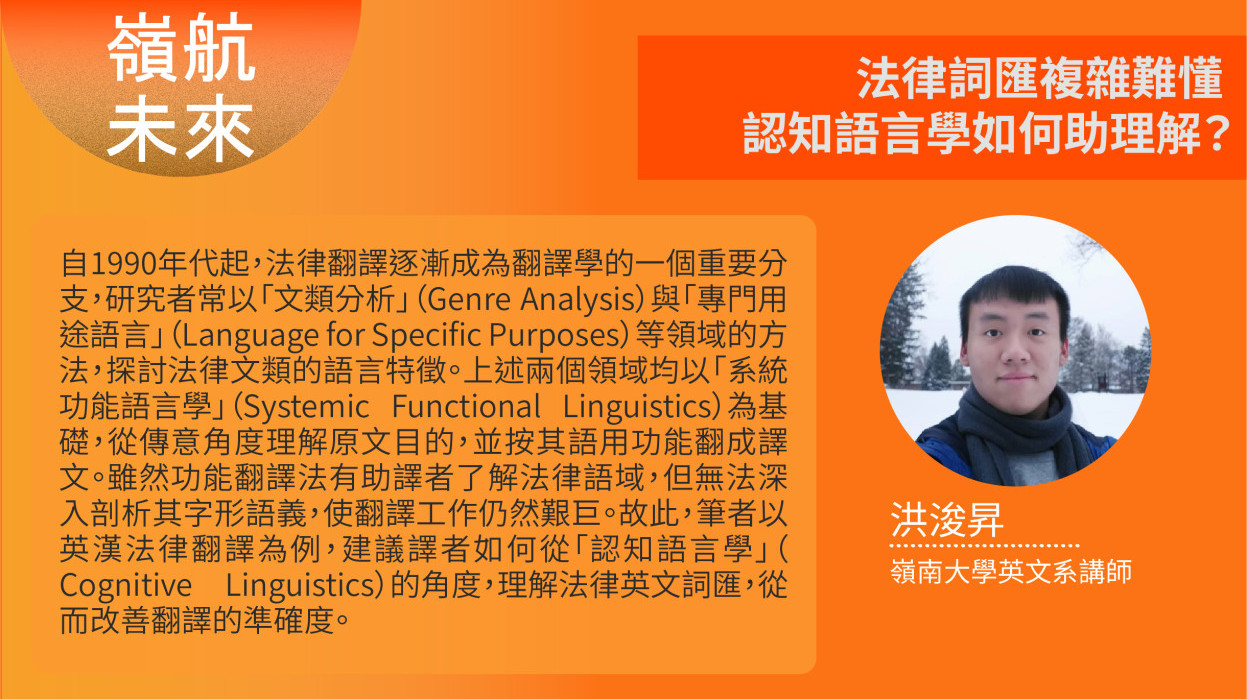 嶺航
未來

法律詞匯複雜難懂
認知語言學如何助理解？

自1990年代起，法律翻譯逐漸成為翻譯學的一個重要分支，研究者常以「文類分析」(Genre Analysis)與「專門用途語言」(Language for Specific Purposes)等領域的方法，探討法律文類的語言特徵。上述兩個領域均以「系統功能語言學」(Systemic Functional Linguistics)為基礎，從傳意角度理解原文目的，並按其語用功能翻成譯文。雖然功能翻譯法有助譯者了解法律語域，但無法深入剖析其字形語義，使翻譯工作仍然艱巨。故此，筆者以英漢法律翻譯為例，建議譯者如何從「認知語言學」(Cognitive Linguistics)的角度，理解法律英文詞匯，從而改善翻譯的準確度。

洪浚昇
嶺南大學英文系講師